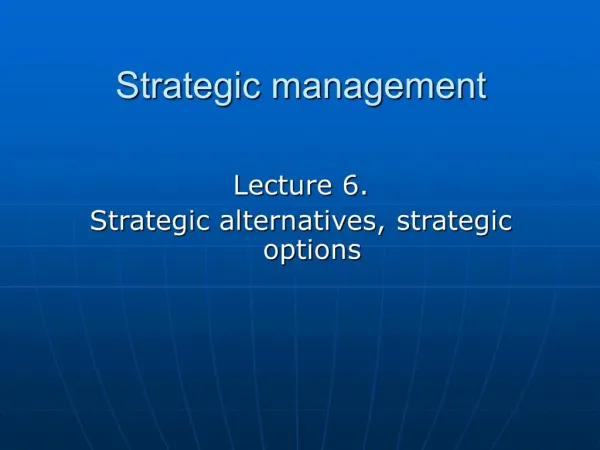 Strategic management

Lecture 6.
Strategic alternatives, strategic options